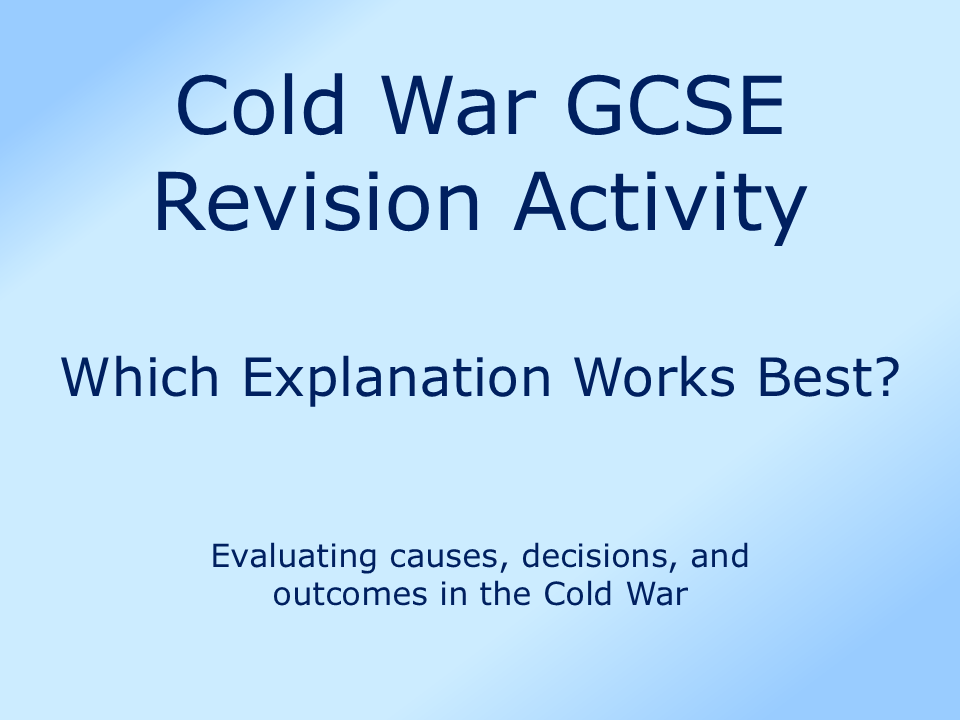 Cold War GCSE Revision Activity

Which Explanation Works Best?

Evaluating causes, decisions, and outcomes in the Cold War